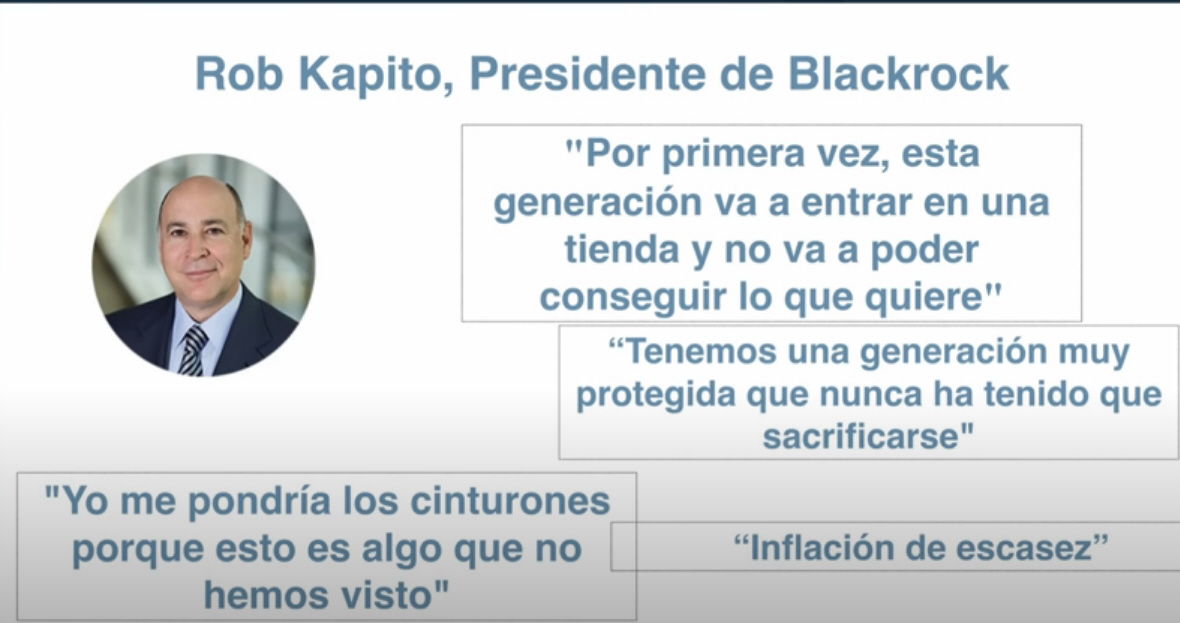 Rob Kapito, Presidente de Blackrock

"Por primera vez, esta generación va a entrar en una tienda y no va a poder conseguir lo que quiere"

“Tenemos una generación muy protegida que nunca ha tenido que sacrificarse"

"Yo me pondría los cinturones porque esto es algo que no hemos visto"

“Inflación de escasez”